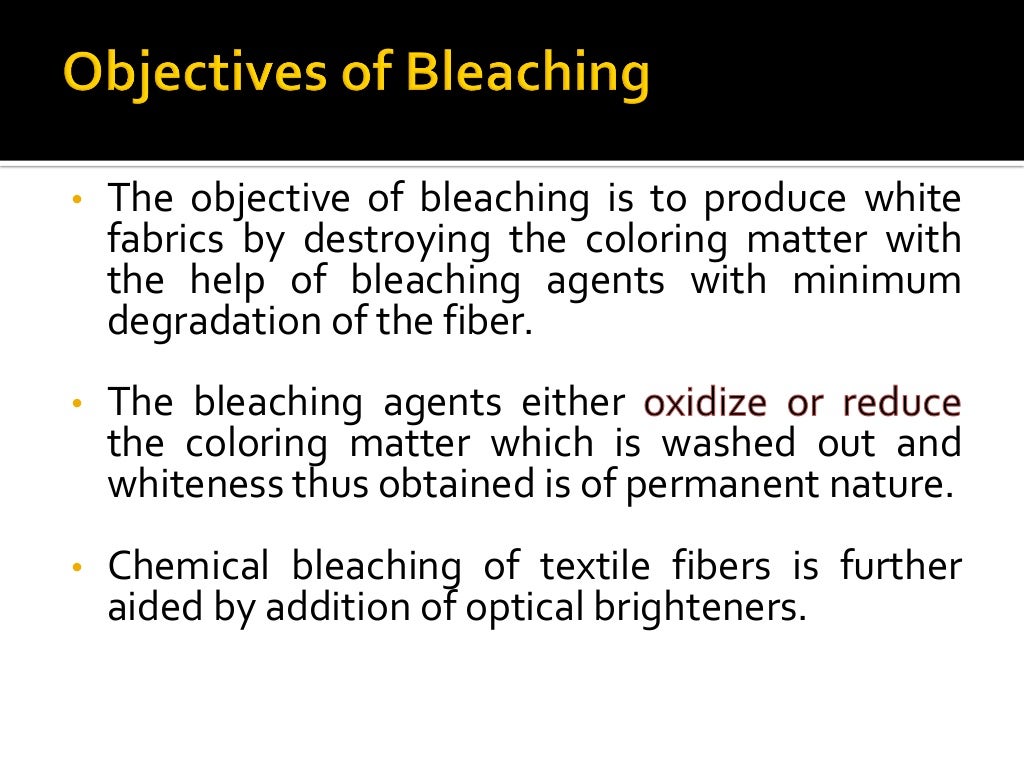 Objectives of Bleaching

• The objective of bleaching is to produce white fabrics by destroying the coloring matter with the help of bleaching agents with minimum degradation of the fiber.

• The bleaching agents either oxidize or reduce the coloring matter which is washed out and whiteness thus obtained is of permanent nature.

• Chemical bleaching of textile fibers is further aided by addition of optical brighteners.